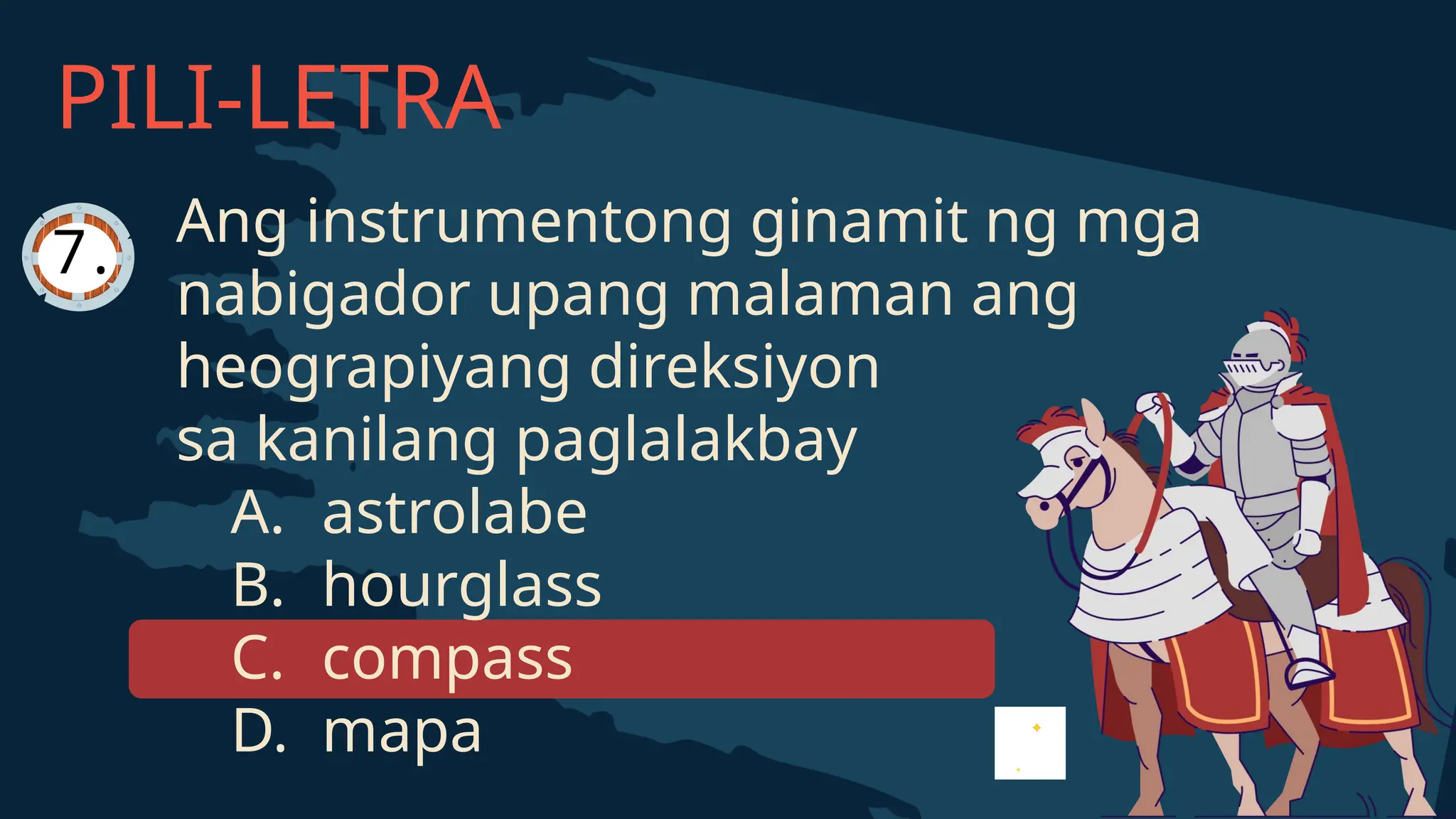 PILI-LETRA

7. Ang instrumentong ginamit ng mga nabigador upang malaman ang heograpiyang direksiyon sa kanilang paglalakbay

A. astrolabe
B. hourglass
C. compass
D. mapa